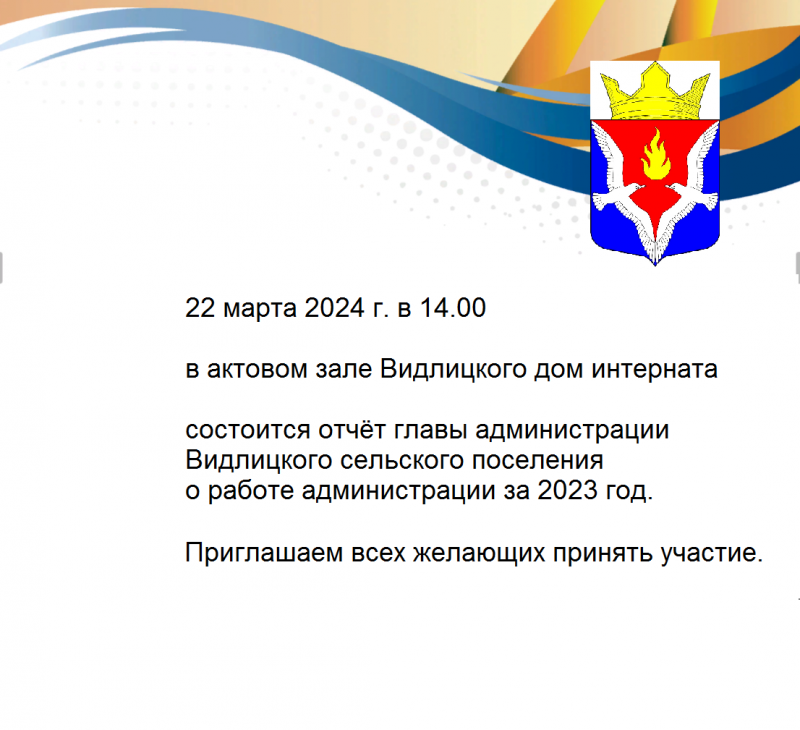 22 марта 2024 г. в 14.00

в актовом зале Видлицкого дом интерната

состоится отчёт главы администрации Видлицкого сельского поселения о работе администрации за 2023 год.

Приглашаем всех желающих принять участие.